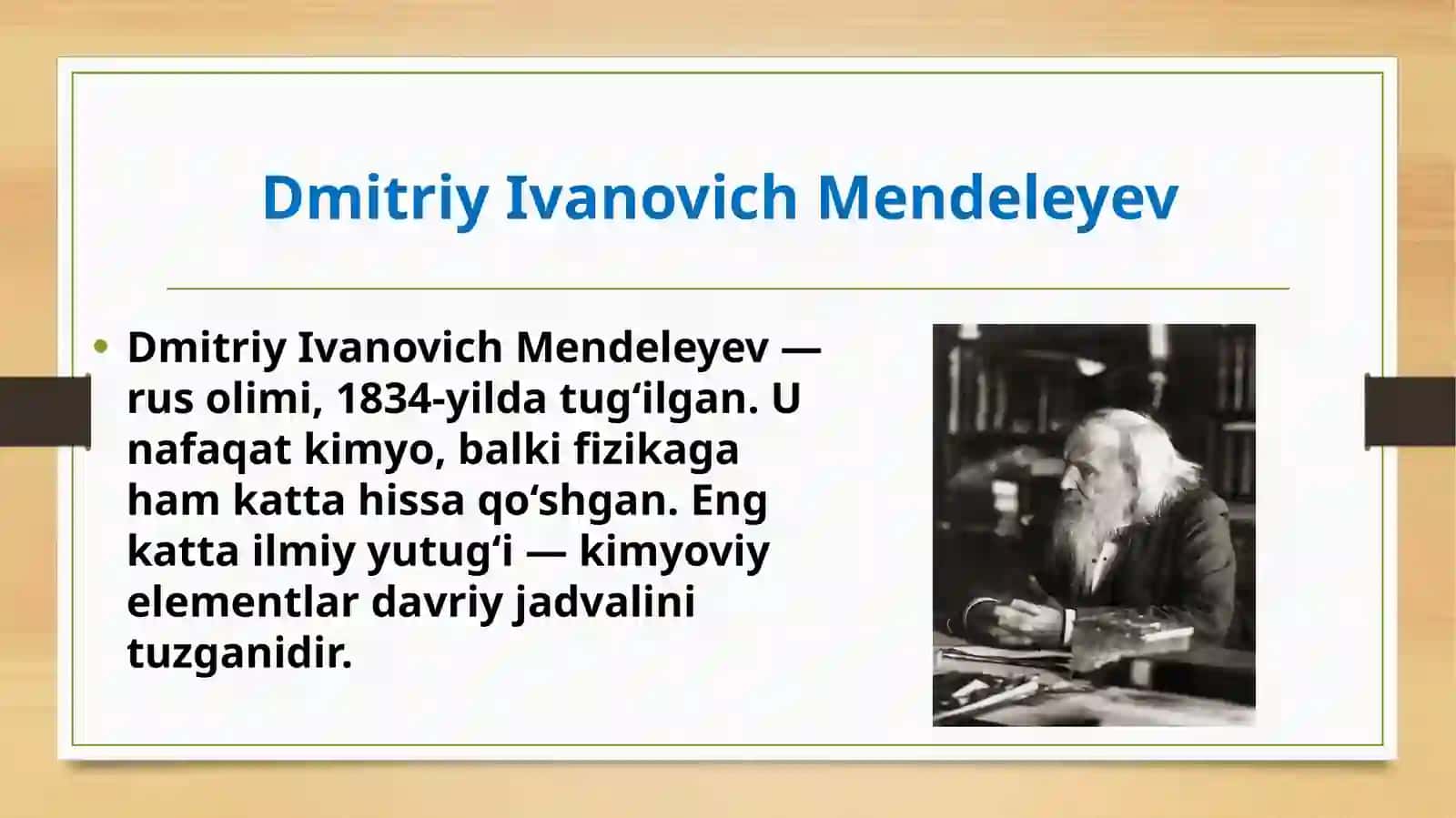 Dmitriy Ivanovich Mendeleyev

• Dmitriy Ivanovich Mendeleyev — rus olimi, 1834-yilda tug‘ilgan. U nafaqat kimyo, balki fizikaga ham katta hissa qo‘shgan. Eng katta ilmiy yutug‘i — kimyoviy elementlar davriy jadvalini tuzganidir.